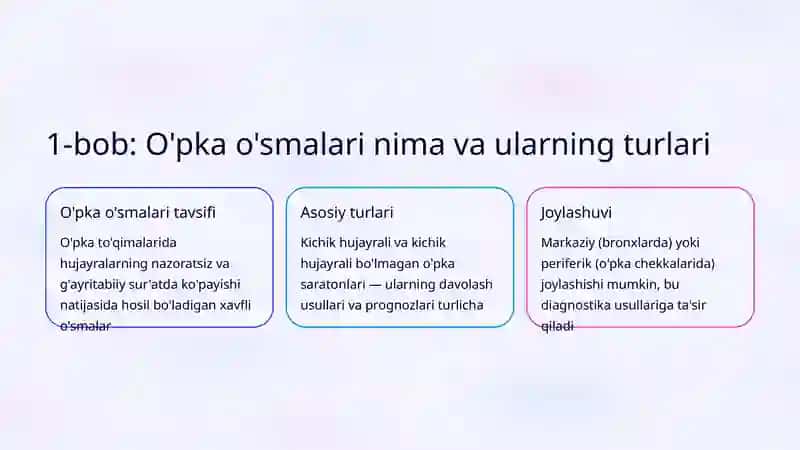 1-bob: O'pka o'smalari nima va ularning turlari

O'pka o'smalari tavsifi

O'pka to'qimalarida hujayralarning nazoratsiz va g'ayritabiiy sur'atda ko'payishi natijasida hosil bo'ladigan xavfli o'smalar

Asosiy turlari

Kichik hujayrali va kichik hujayrali bo'lmagan o'pka saratonlari — ularning davolash usullari va prognozlari turlicha

Joylashuvi

Markaziy (bronxlarda) yoki periferik (o'pka chekkalarida) joylashishi mumkin, bu diagnostika usullariga ta'sir qiladi